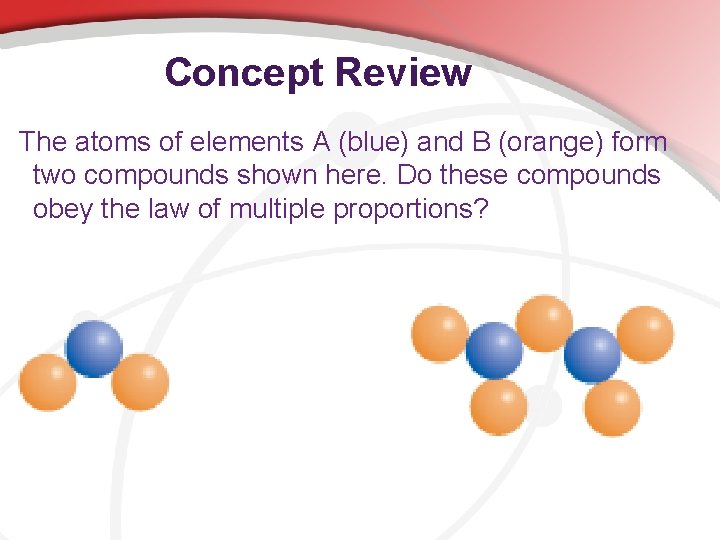 Concept Review

The atoms of elements A (blue) and B (orange) form two compounds shown here. Do these compounds obey the law of multiple proportions?